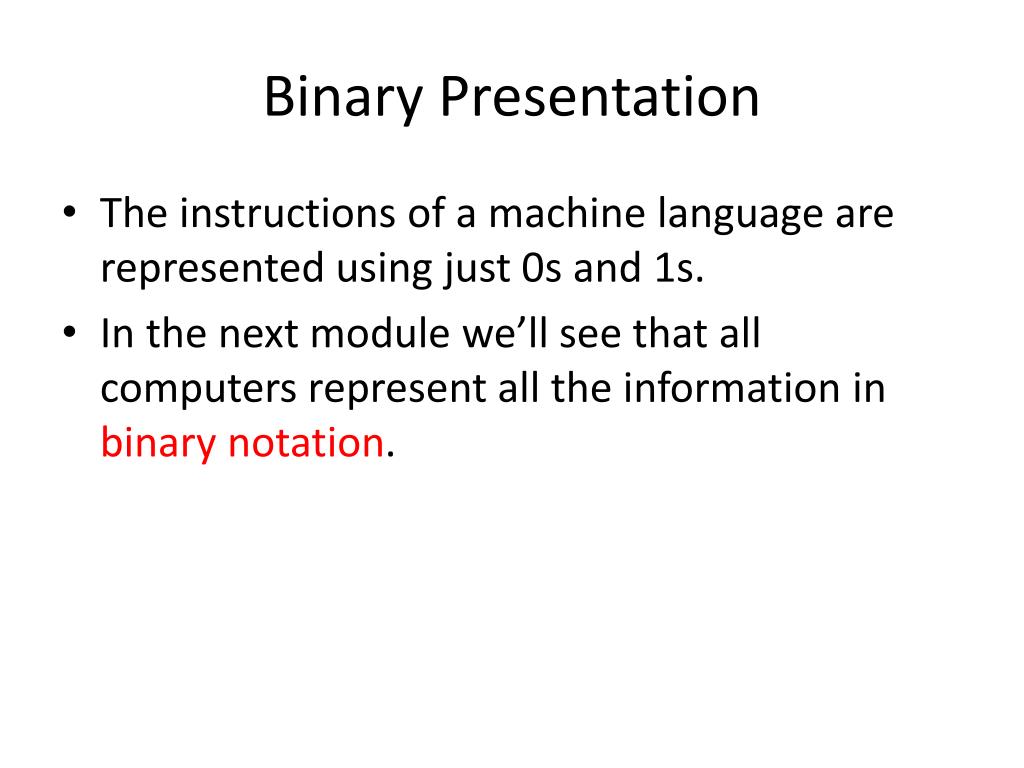 Binary Presentation

• The instructions of a machine language are represented using just 0s and 1s.
• In the next module we'll see that all computers represent all the information in binary notation.